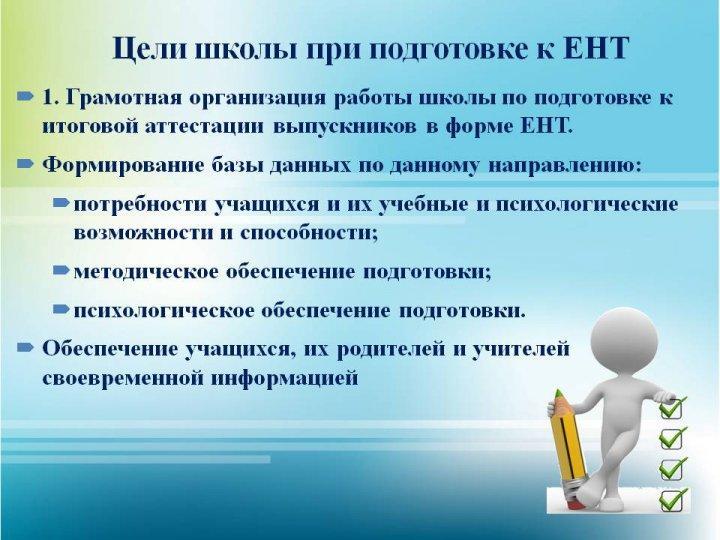 Цели школы при подготовке к ЕНТ

1. Грамотная организация работы школы по подготовке к итоговой аттестации выпускников в форме ЕНТ.

Формирование базы данных по данному направлению:

потребности учащихся и их учебные и психологические возможности и способности;

методическое обеспечение подготовки;

психологическое обеспечение подготовки.

Обеспечение учащихся, их родителей и учителей своевременной информацией